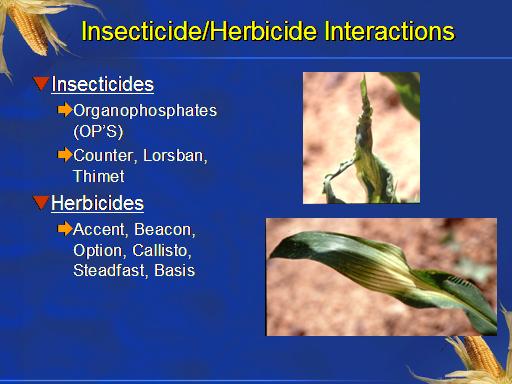 Insecticide/Herbicide Interactions

Insecticides

Organophosphates (OP'S)

Counter, Lorsban, Thimet

Herbicides

Accent, Beacon, Option, Callisto, Steadfast, Basis